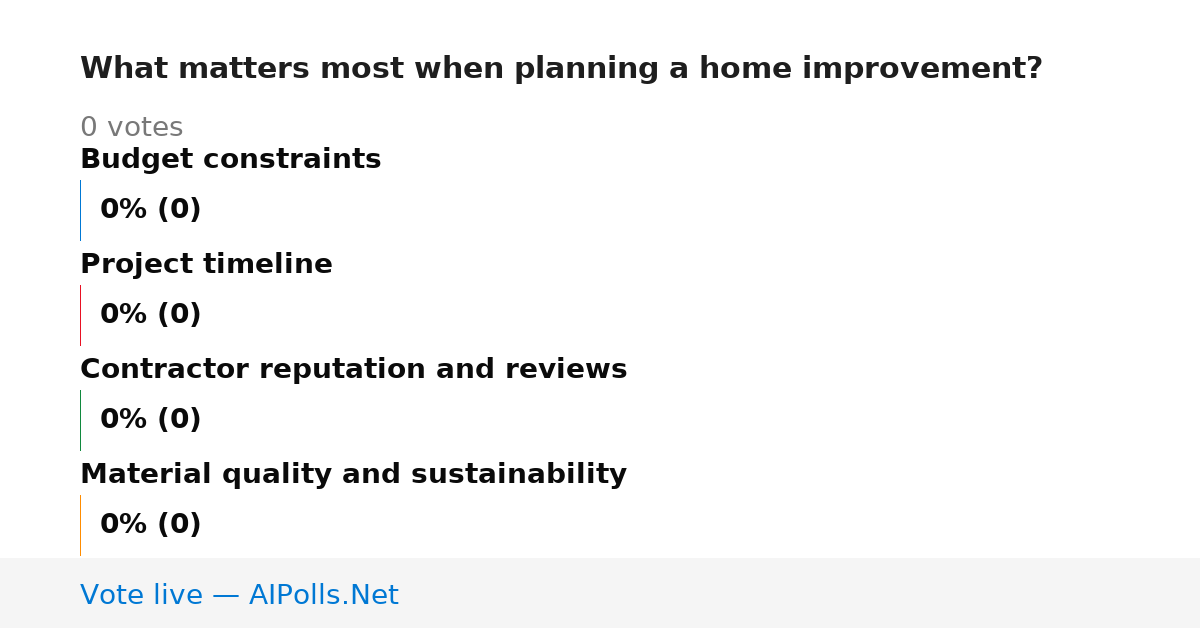 What matters most when planning a home improvement?

0 votes

Budget constraints

0% (0)

Project timeline

0% (0)

Contractor reputation and reviews

0% (0)

Material quality and sustainability

0% (0)

Vote live — AIPolls.Net